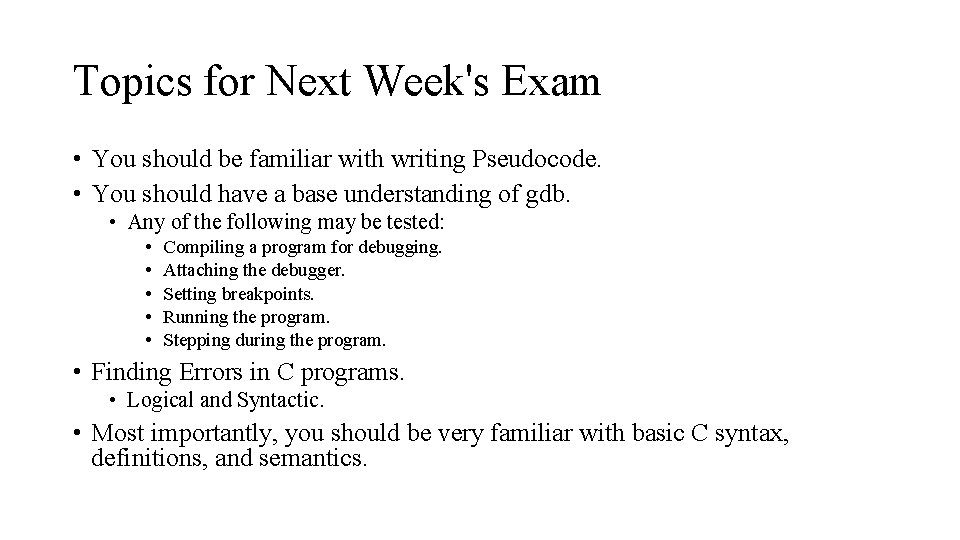 Topics for Next Week's Exam

• You should be familiar with writing Pseudocode.
• You should have a base understanding of gdb.
  • Any of the following may be tested:
    • Compiling a program for debugging.
    • Attaching the debugger.
    • Setting breakpoints.
    • Running the program.
    • Stepping during the program.
• Finding Errors in C programs.
  • Logical and Syntactic.
• Most importantly, you should be very familiar with basic C syntax, definitions, and semantics.